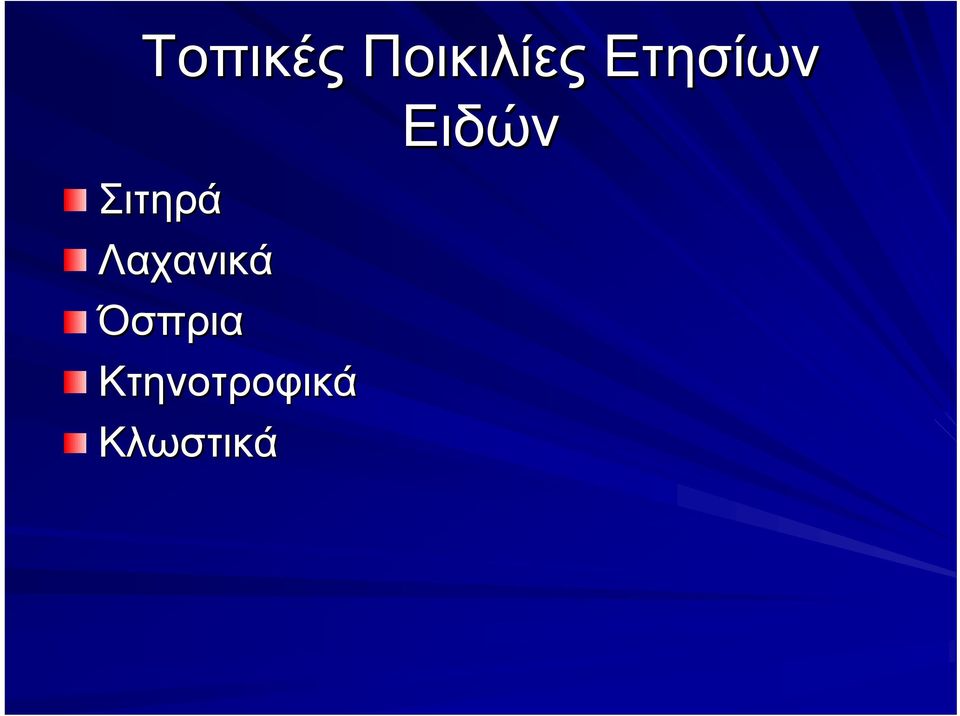 Τοπικές Ποικιλίες Ετησίων Ειδών

Σιτηρά
Λαχανικά
Όσπρια
Κτηνοτροφικά
Κλωστικά